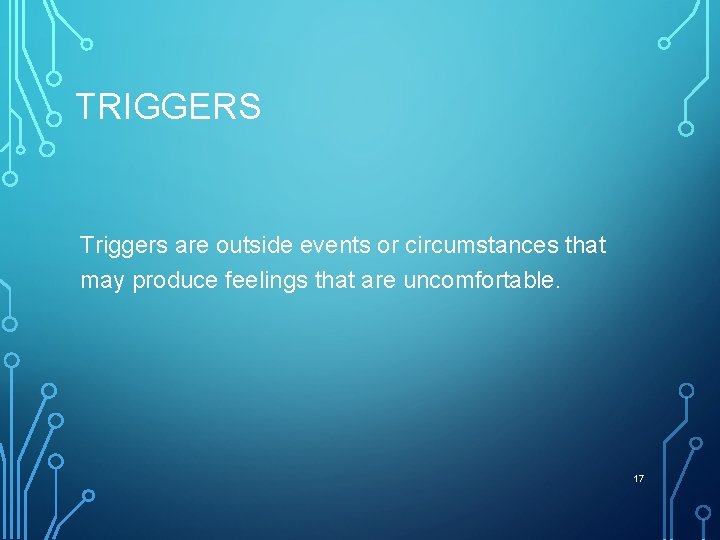 TRIGGERS

Triggers are outside events or circumstances that may produce feelings that are uncomfortable.

17